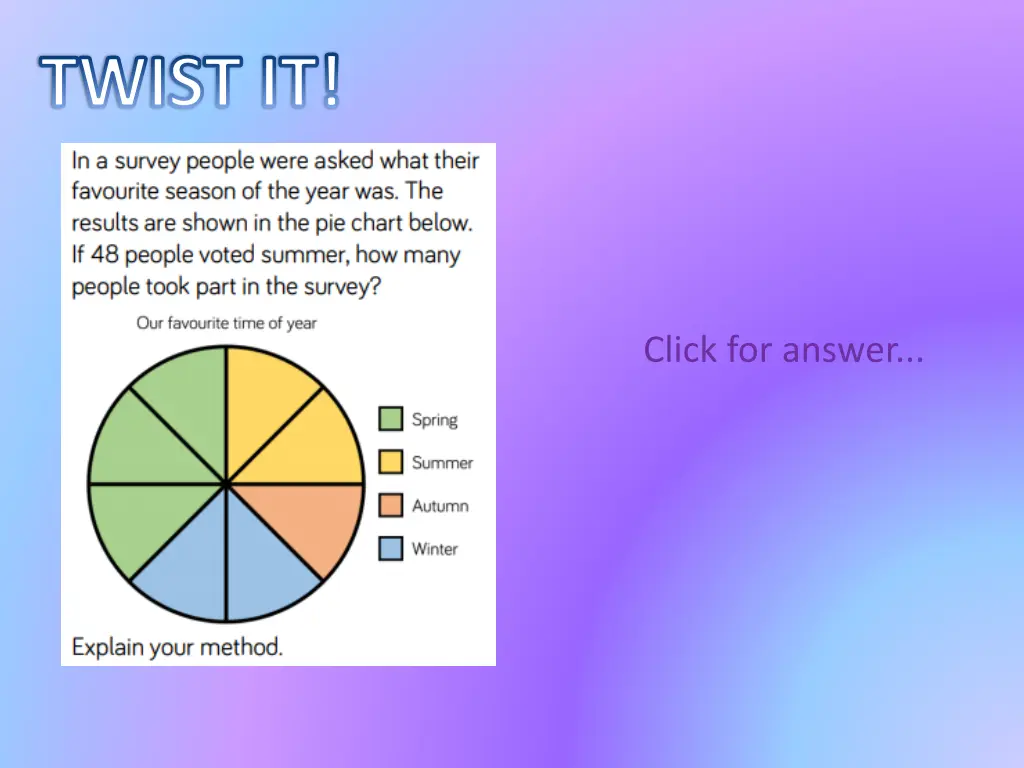 TWIST IT!

In a survey people were asked what their favourite season of the year was. The results are shown in the pie chart below. If 48 people voted summer, how many people took part in the survey?

Our favourite time of year

Spring
Summer
Autumn
Winter

Explain your method.

Click for answer...